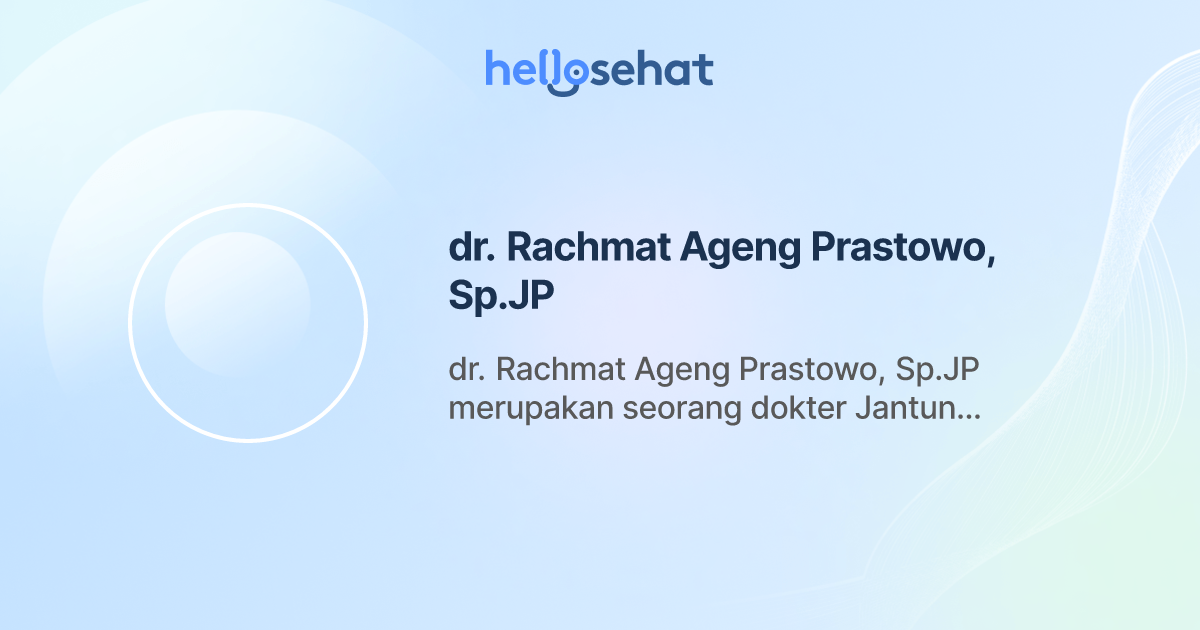 hellosehat

dr. Rachmat Ageng Prastowo, Sp.JP

dr. Rachmat Ageng Prastowo, Sp.JP merupakan seorang dokter Jantun...